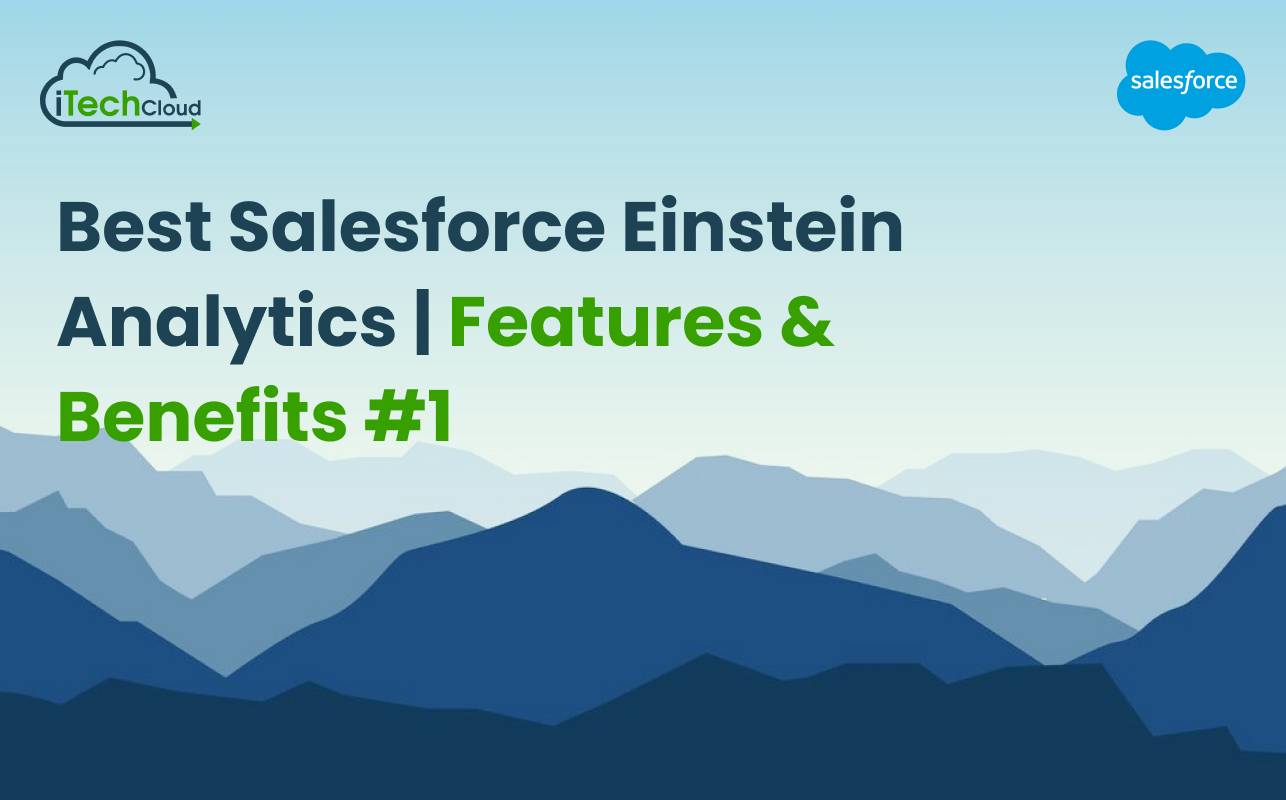 iTechCloud

salesforce

Best Salesforce Einstein Analytics | Features & Benefits #1